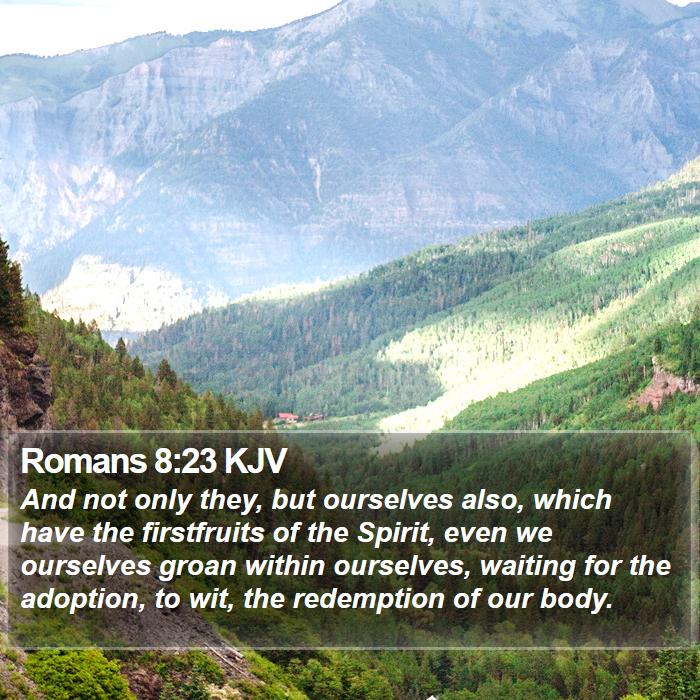 Romans 8:23 KJV

And not only they, but ourselves also, which have the firstfruits of the Spirit, even we ourselves groan within ourselves, waiting for the adoption, to wit, the redemption of our body.